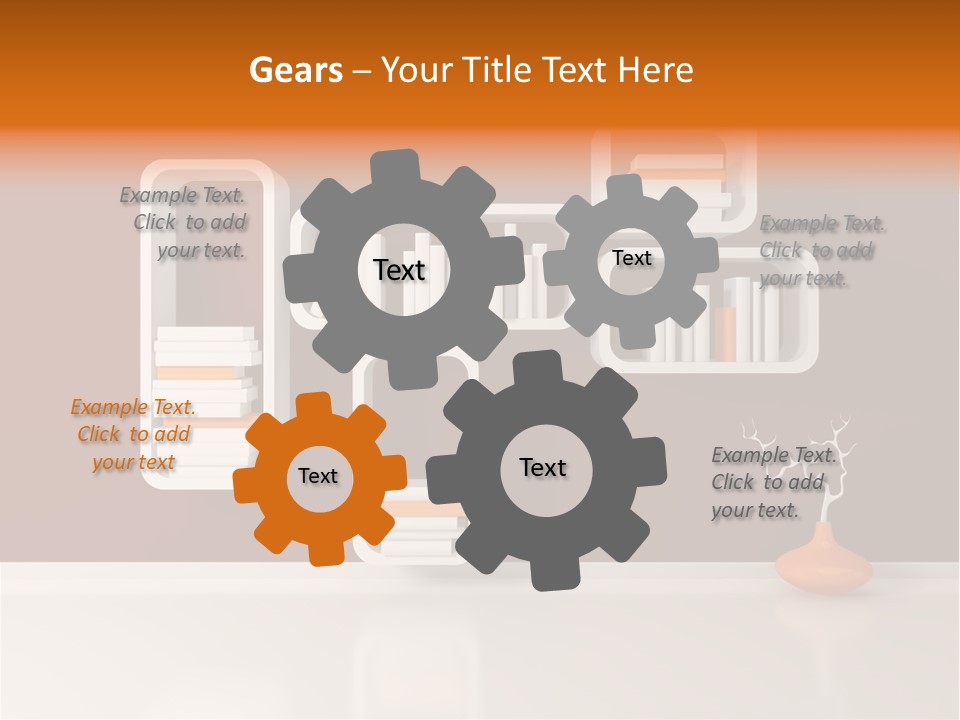 Gears – Your Title Text Here

Example Text. Click to add your text.

Text

Text

Example Text. Click to add your text.

Example Text. Click to add your text

Text

Text

Example Text. Click to add your text.